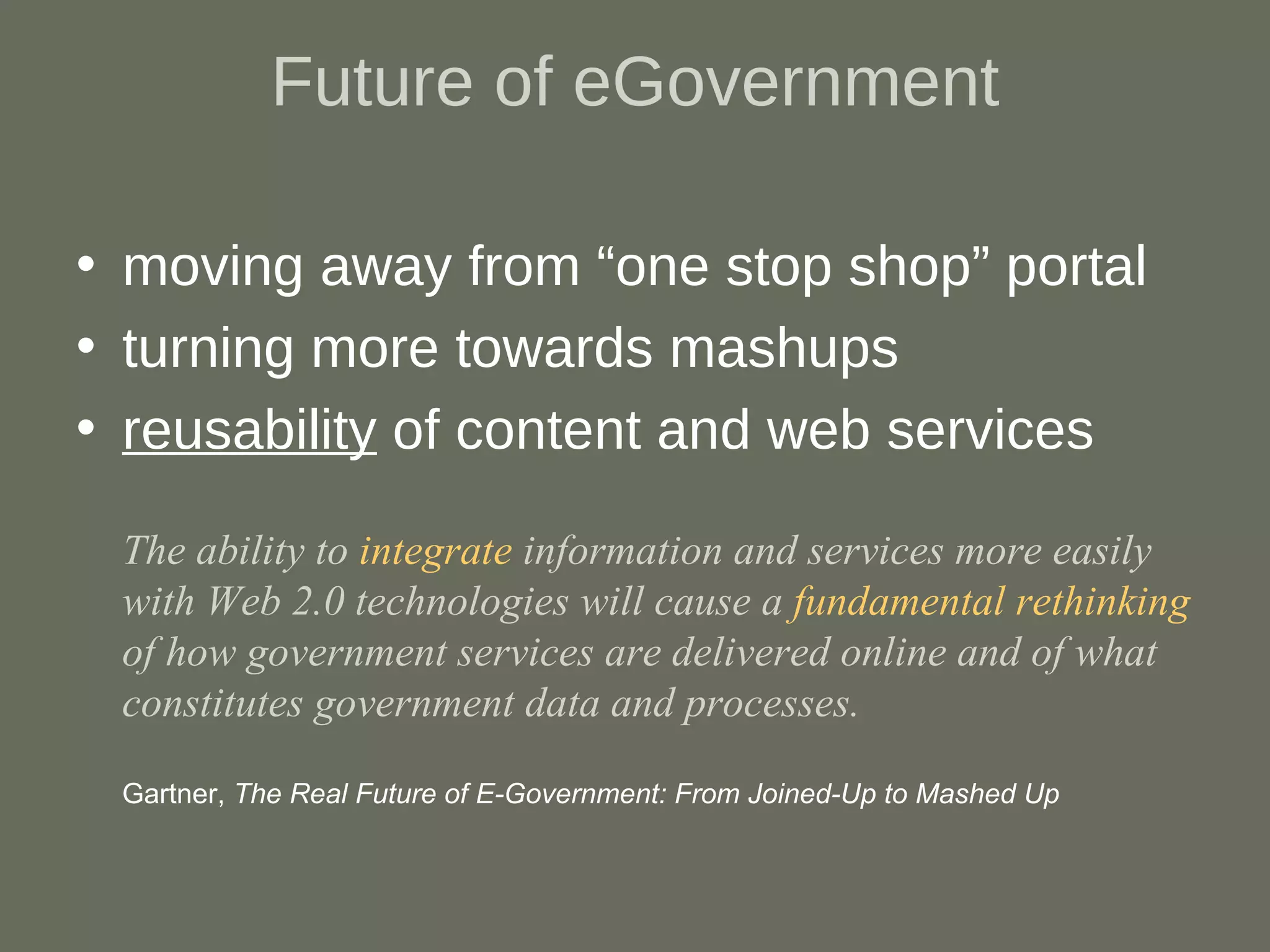 Future of eGovernment

• moving away from “one stop shop” portal
• turning more towards mashups
• reusability of content and web services

The ability to integrate information and services more easily with Web 2.0 technologies will cause a fundamental rethinking of how government services are delivered online and of what constitutes government data and processes.

Gartner, The Real Future of E-Government: From Joined-Up to Mashed Up